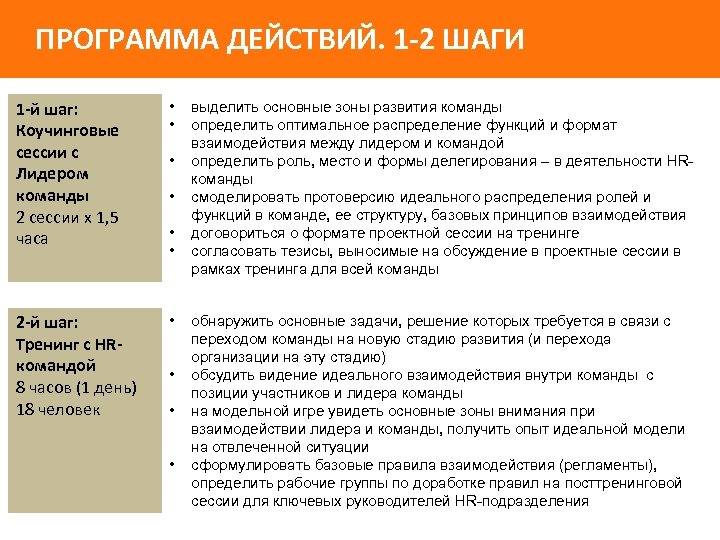 ПРОГРАММА ДЕЙСТВИЙ. 1-2 ШАГИ

1-й шаг: Коучинговые сессии с Лидером команды
2 сессии х 1,5 часа

• выделить основные зоны развития команды
• определить оптимальное распределение функций и формат взаимодействия между лидером и командой
• определить роль, место и формы делегирования – в деятельности HR-команды
• смоделировать протоверсию идеального распределения ролей и функций в команде, ее структуру, базовых принципов взаимодействия
• договориться о формате проектной сессии на тренинге
• согласовать тезисы, выносимые на обсуждение в проектные сессии в рамках тренинга для всей команды

2-й шаг: Тренинг с HR-командой
8 часов (1 день)
18 человек

• обнаружить основные задачи, решение которых требуется в связи с переходом команды на новую стадию развития (и перехода организации на эту стадию)
• обсудить видение идеального взаимодействия внутри команды с позиции участников и лидера команды
• на модельной игре увидеть основные зоны внимания при взаимодействии лидера и команды, получить опыт идеальной модели на отвлеченной ситуации
• сформулировать базовые правила взаимодействия (регламенты), определить рабочие группы по доработке правил на посттренинговой сессии для ключевых руководителей HR-подразделения